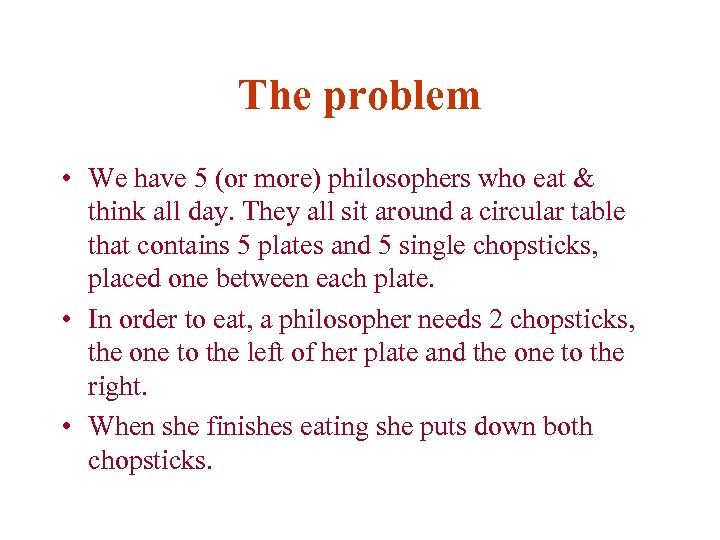 The problem

• We have 5 (or more) philosophers who eat & think all day. They all sit around a circular table that contains 5 plates and 5 single chopsticks, placed one between each plate.

• In order to eat, a philosopher needs 2 chopsticks, the one to the left of her plate and the one to the right.

• When she finishes eating she puts down both chopsticks.